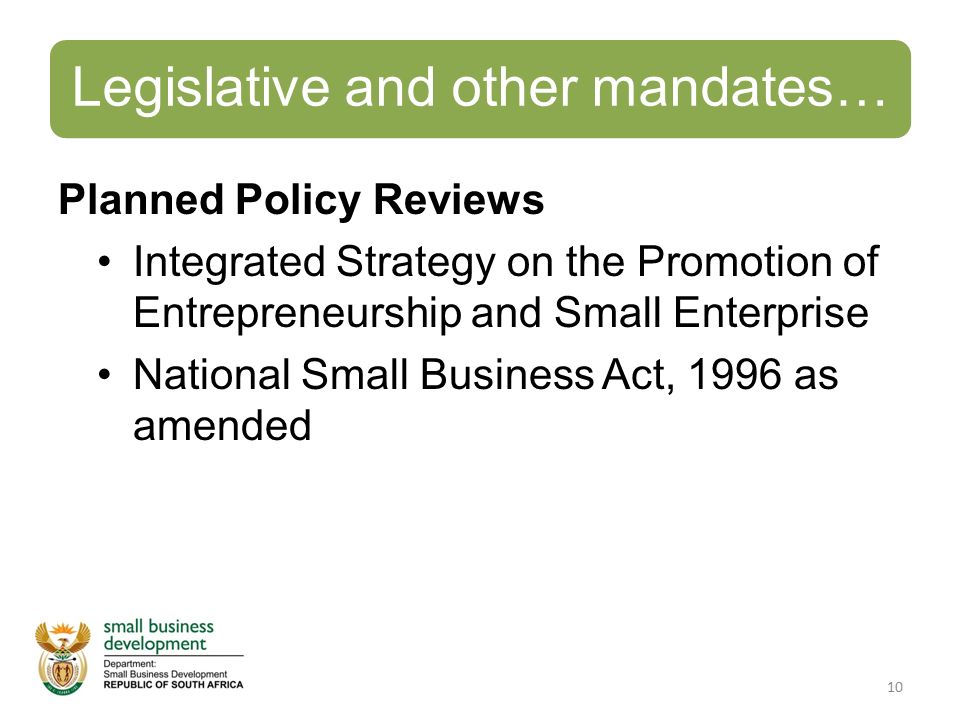 Legislative and other mandates…

Planned Policy Reviews

• Integrated Strategy on the Promotion of Entrepreneurship and Small Enterprise
• National Small Business Act, 1996 as amended

small business development
Department:
Small Business Development
REPUBLIC OF SOUTH AFRICA

10